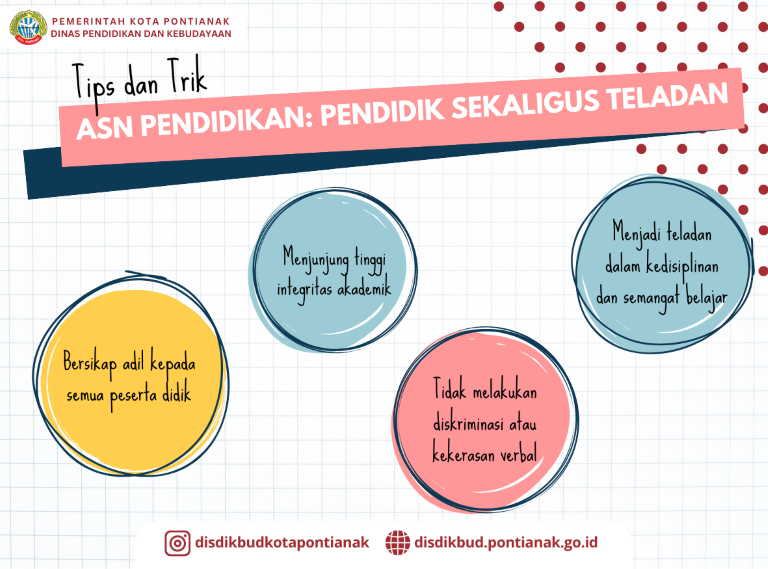 PEMERINTAH KOTA PONTIANAK
DINAS PENDIDIKAN DAN KEBUDAYAAN

Tips dan Trik

ASN PENDIDIKAN: PENDIDIK SEKALIGUS TELADAN

Bersikap adil kepada semua peserta didik

Menjunjung tinggi integritas akademik

Tidak melakukan diskriminasi atau kekerasan verbal

Menjadi teladan dalam kedisiplinan dan semangat belajar

disdikbudkotapontianak

disdikbud.pontianak.go.id